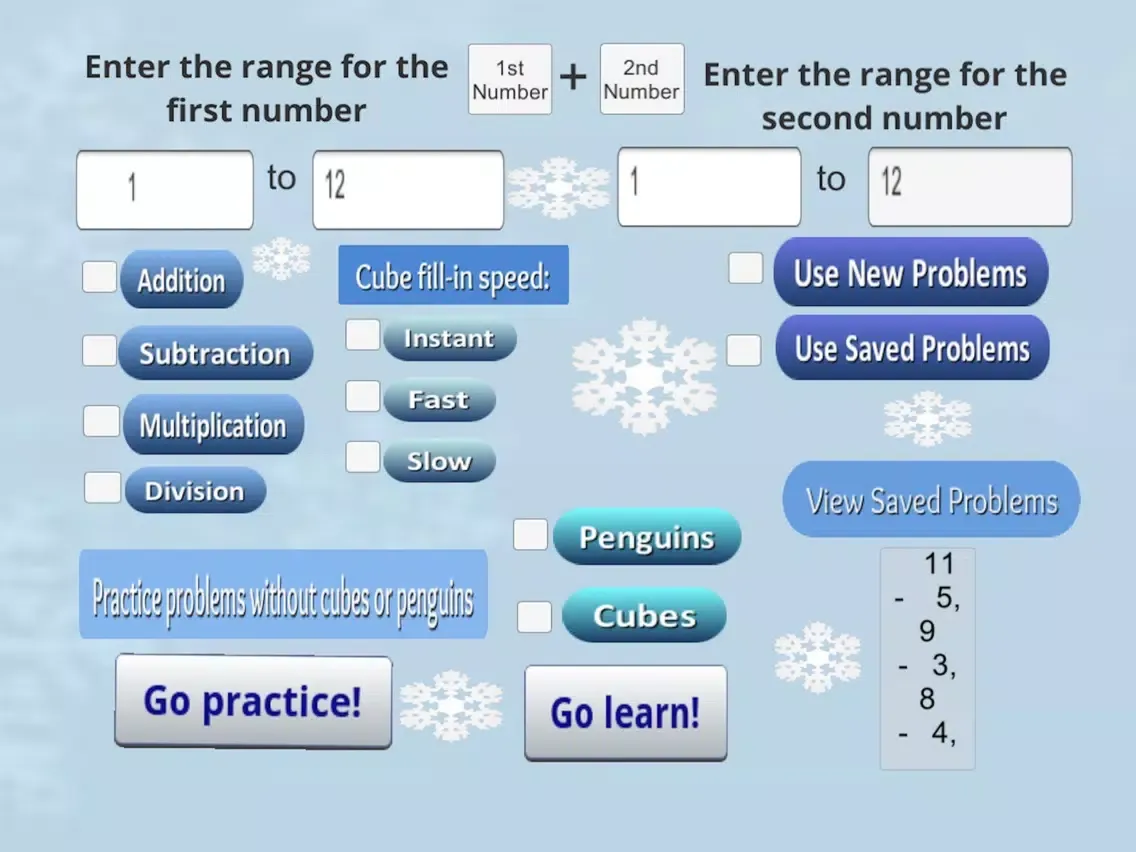 Enter the range for the first number

1st Number + 2nd Number

Enter the range for the second number

1 to 12

1 to 12

Addition

Subtraction

Multiplication

Division

Cube fill-in speed:

Instant

Fast

Slow

Use New Problems

Use Saved Problems

View Saved Problems

Penguins

Cubes

Practice problems without cubes or penguins

Go practice!

Go learn!

11
- 5,
9
- 3,
8
- 4,